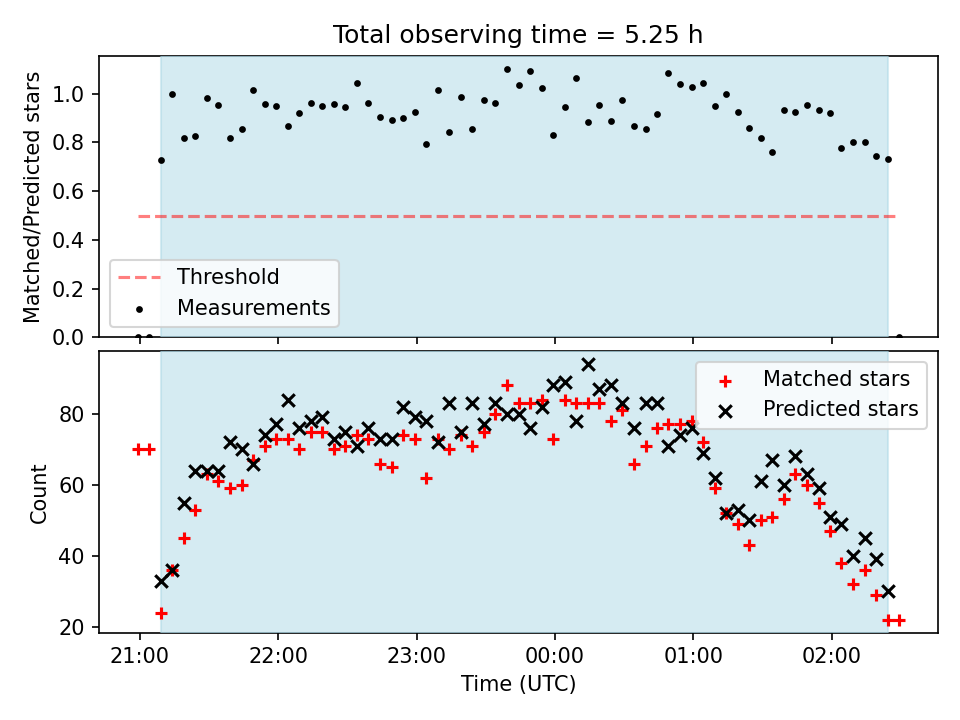 Total observing time = 5.25 h

Matched/Predicted stars

1.0
0.8
0.6
0.4
0.2
0.0

Threshold
Measurements

Count

80
60
40
20

Matched stars
Predicted stars

21:00
22:00
23:00
00:00
01:00
02:00

Time (UTC)